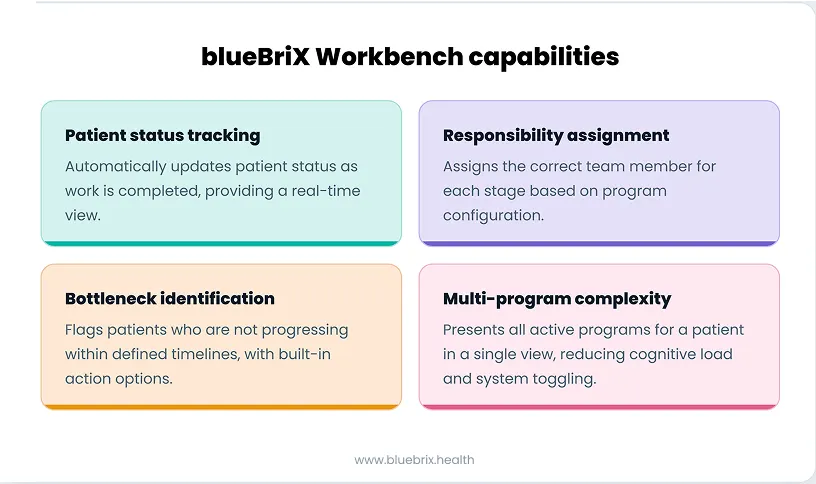 blueBriX Workbench capabilities

Patient status tracking

Automatically updates patient status as work is completed, providing a real-time view.

Responsibility assignment

Assigns the correct team member for each stage based on program configuration.

Bottleneck identification

Flags patients who are not progressing within defined timelines, with built-in action options.

Multi-program complexity

Presents all active programs for a patient in a single view, reducing cognitive load and system toggling.

www.bluebrix.health